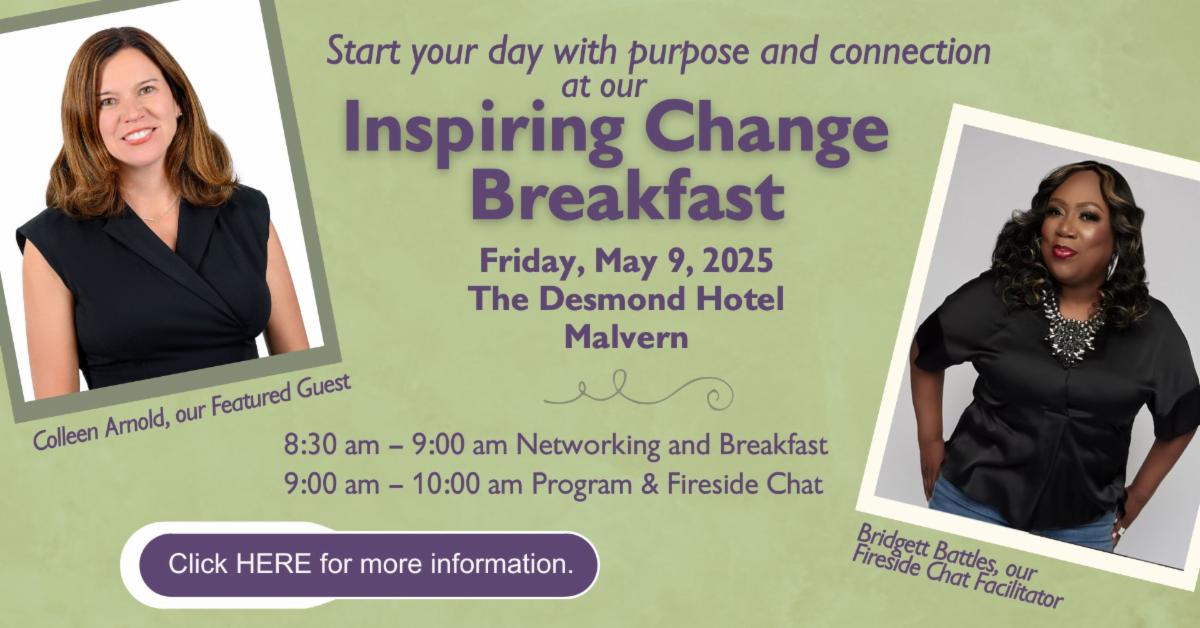 Start your day with purpose and connection at our

Inspiring Change Breakfast

Friday, May 9, 2025
The Desmond Hotel
Malvern

Colleen Arnold, our Featured Guest

8:30 am – 9:00 am Networking and Breakfast
9:00 am – 10:00 am Program & Fireside Chat

Click HERE for more information.

Bridgett Battles, our Fireside Chat Facilitator